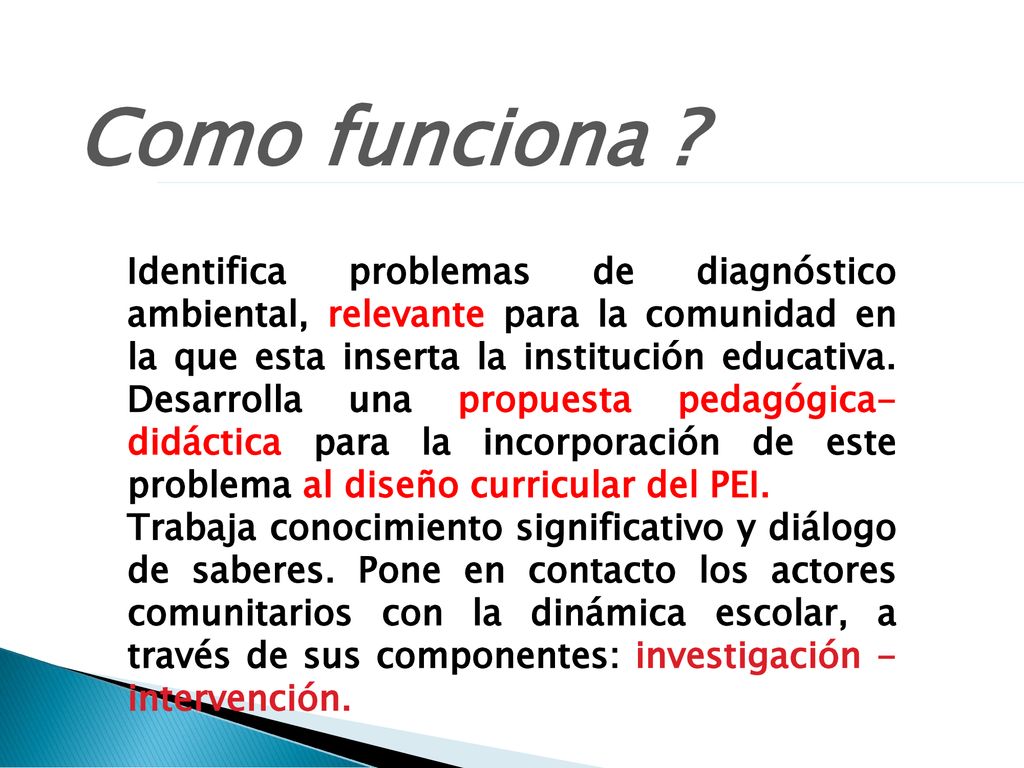 Como funciona ?

Identifica problemas de diagnóstico ambiental, relevante para la comunidad en la que esta inserta la institución educativa. Desarrolla una propuesta pedagógica-didáctica para la incorporación de este problema al diseño curricular del PEI.

Trabaja conocimiento significativo y diálogo de saberes. Pone en contacto los actores comunitarios con la dinámica escolar, a través de sus componentes: investigación - intervención.